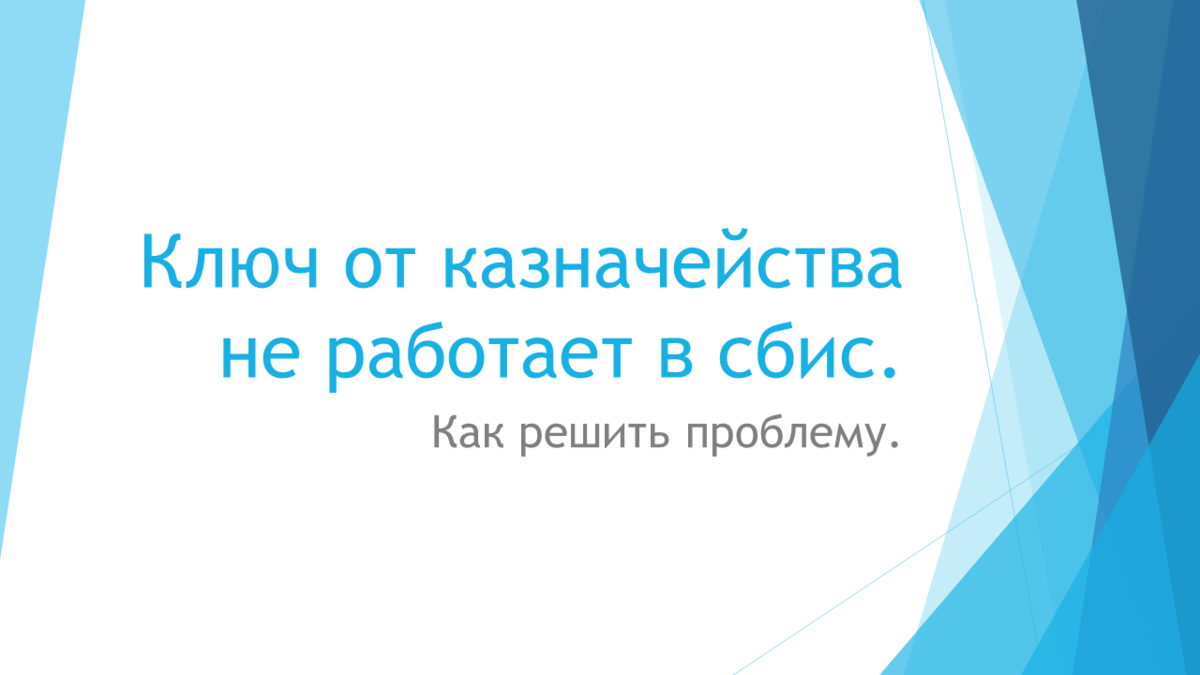 Ключ от казначейства не работает в сбис.

Как решить проблему.